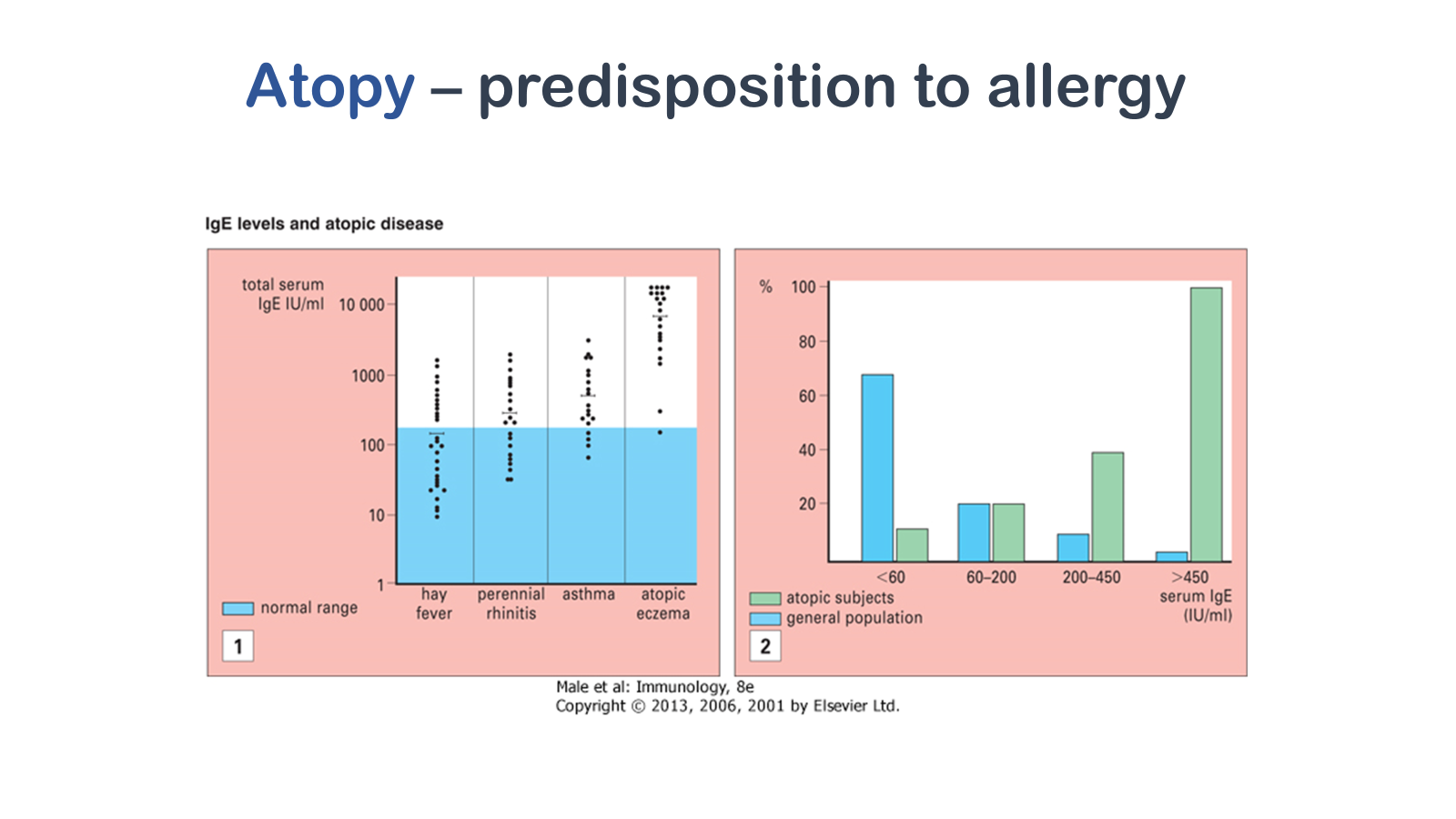 Atopy – predisposition to allergy

IgE levels and atopic disease

total serum IgE IU/ml

10 000

1000

100

10

1

hay fever

perennial rhinitis

asthma

atopic eczema

normal range

1

%

100

80

60

40

20

<60

60–200

200–450

>450

serum IgE (IU/ml)

atopic subjects

general population

2

Male et al: Immunology, 8e
Copyright © 2013, 2006, 2001 by Elsevier Ltd.